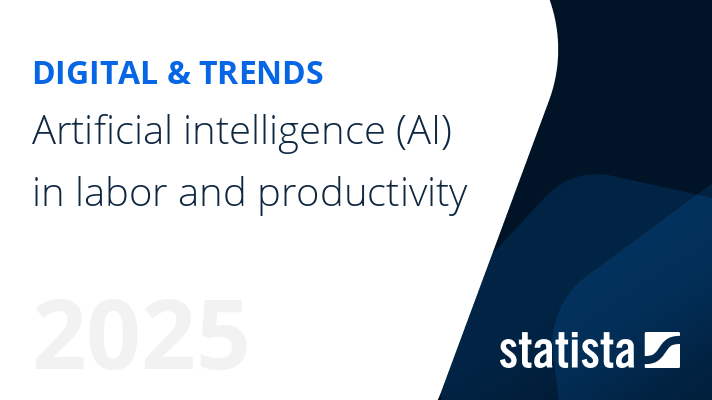 DIGITAL & TRENDS

Artificial intelligence (AI) in labor and productivity

2025

statista